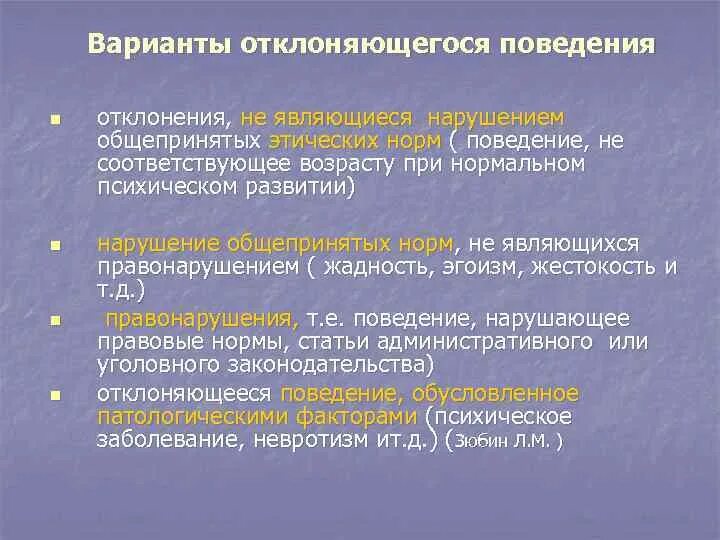 Варианты отклоняющегося поведения

- отклонения, не являющиеся нарушением общепринятых этических норм ( поведение, не соответствующее возрасту при нормальном психическом развитии)

- нарушение общепринятых норм, не являющихся правонарушением ( жадность, эгоизм, жестокость и т.д.)

- правонарушения, т.е. поведение, нарушающее правовые нормы, статьи административного или уголовного законодательства)

- отклоняющееся поведение, обусловленное патологическими факторами (психическое заболевание, невротизм ит.д.) (Зюбин Л.М. )